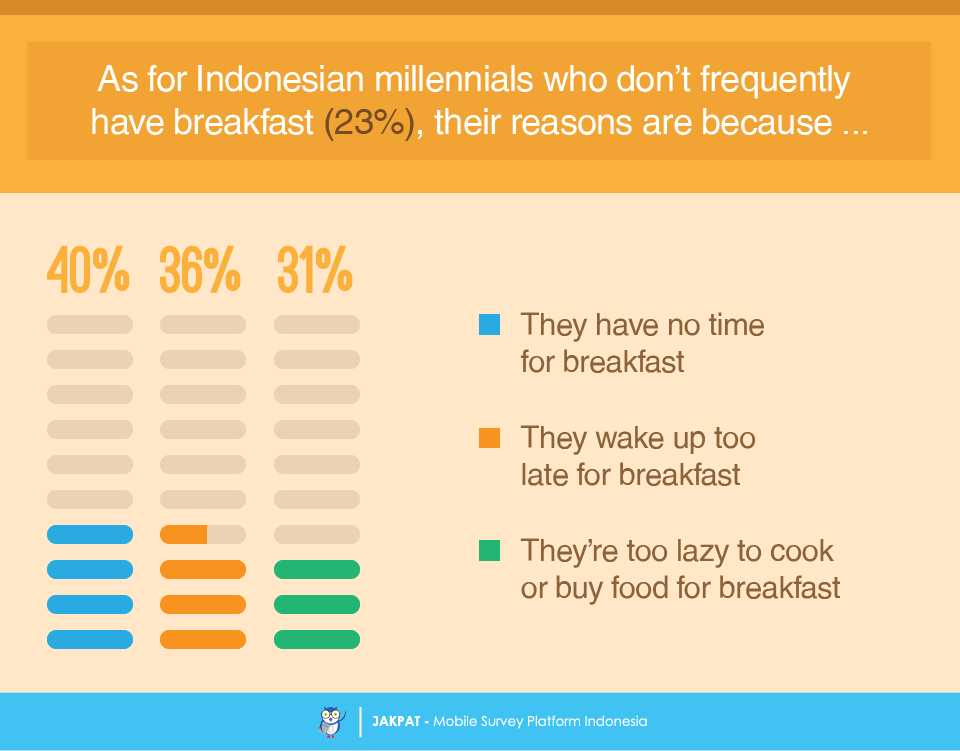 As for Indonesian millennials who don't frequently have breakfast (23%), their reasons are because ...

40% 36% 31%

They have no time for breakfast

They wake up too late for breakfast

They're too lazy to cook or buy food for breakfast

JAKPAT - Mobile Survey Platform Indonesia